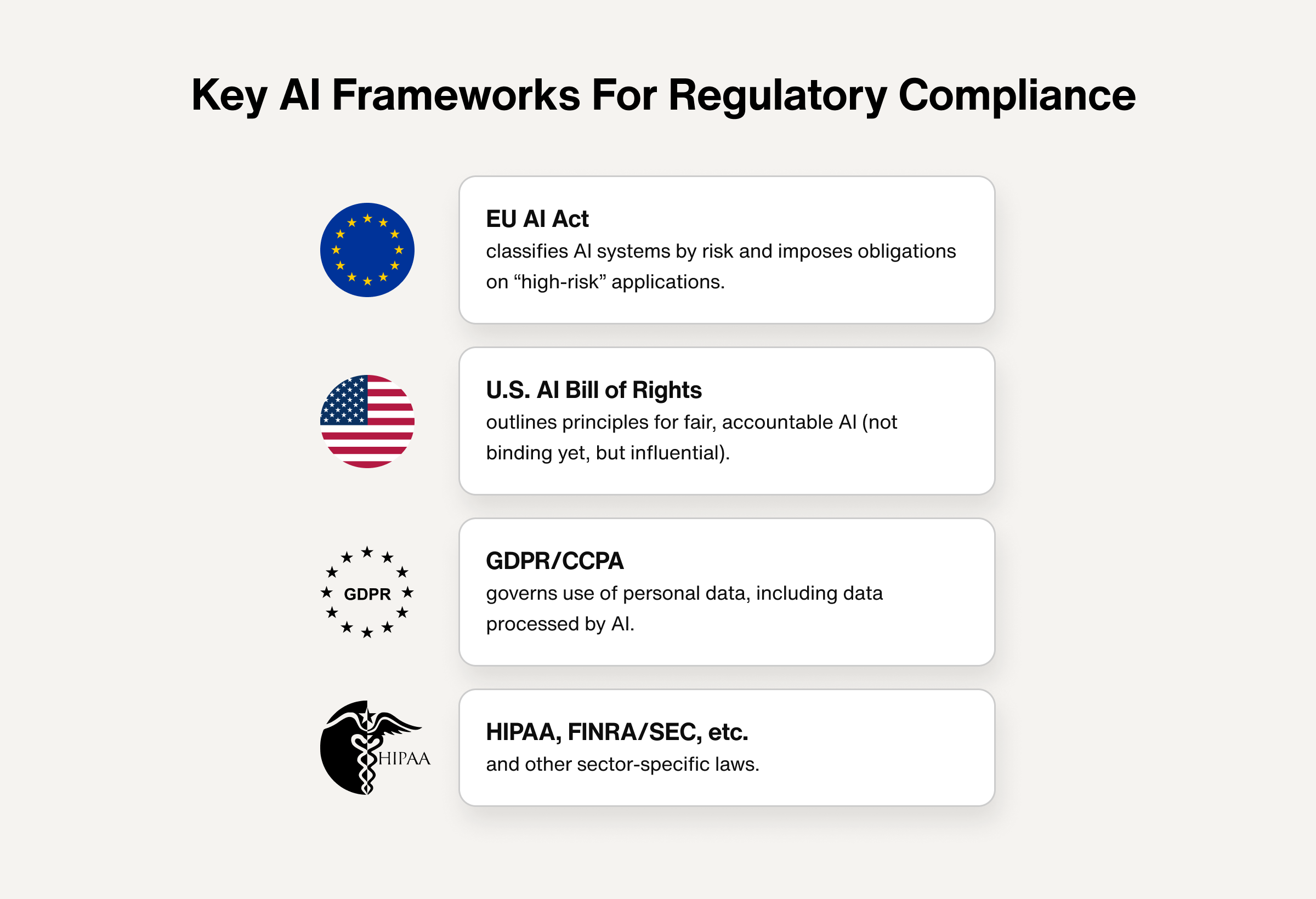 Key AI Frameworks For Regulatory Compliance

EU AI Act
classifies AI systems by risk and imposes obligations on “high-risk” applications.

U.S. AI Bill of Rights
outlines principles for fair, accountable AI (not binding yet, but influential).

GDPR

GDPR/CCPA
governs use of personal data, including data processed by AI.

HIPAA

HIPAA, FINRA/SEC, etc.
and other sector-specific laws.